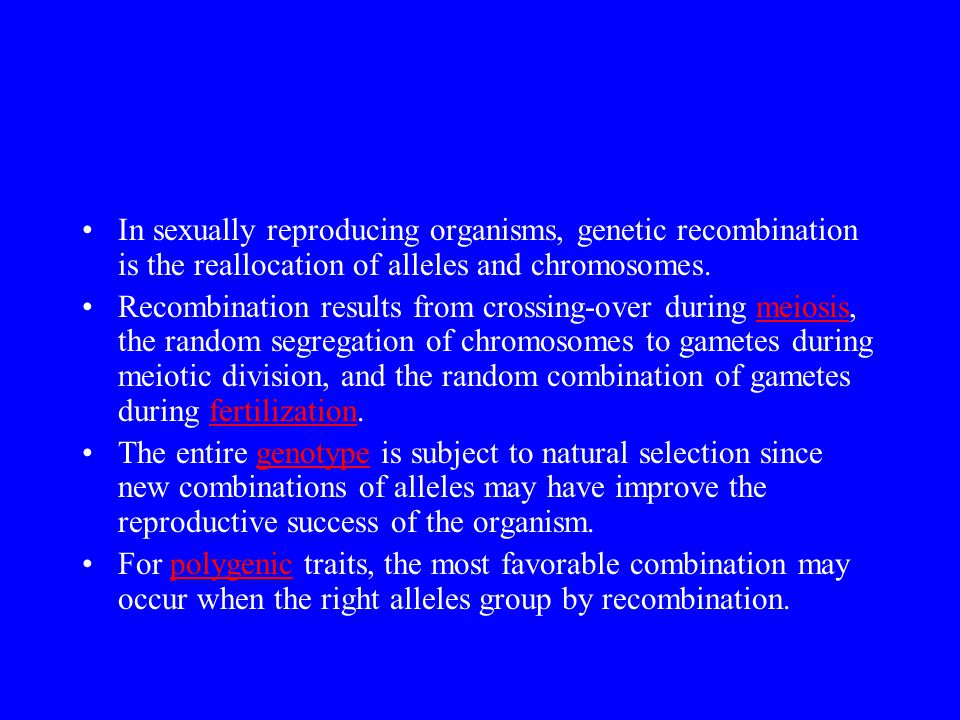 • In sexually reproducing organisms, genetic recombination is the reallocation of alleles and chromosomes.

• Recombination results from crossing-over during meiosis, the random segregation of chromosomes to gametes during meiotic division, and the random combination of gametes during fertilization.

• The entire genotype is subject to natural selection since new combinations of alleles may have improve the reproductive success of the organism.

• For polygenic traits, the most favorable combination may occur when the right alleles group by recombination.